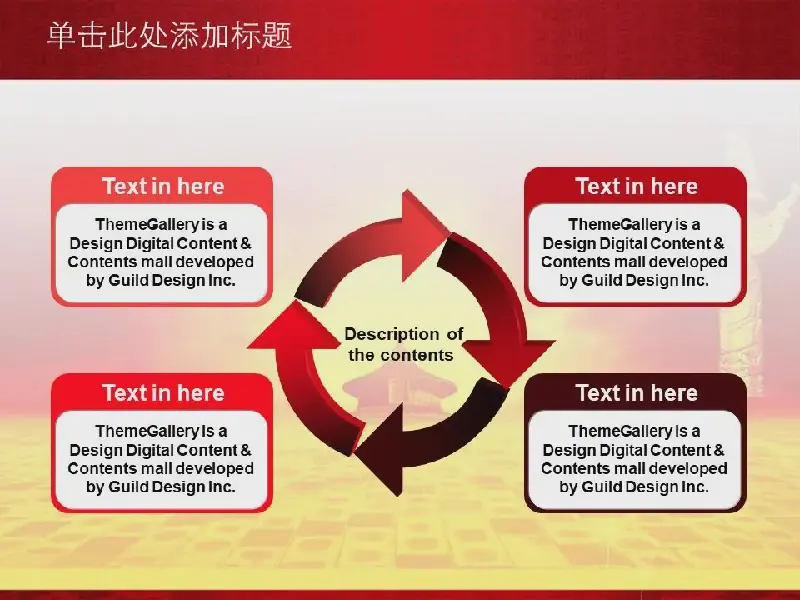 单击此处添加标题

Text in here

ThemeGallery is a Design Digital Content & Contents mall developed by Guild Design Inc.

Text in here

ThemeGallery is a Design Digital Content & Contents mall developed by Guild Design Inc.

Description of the contents

Text in here

ThemeGallery is a Design Digital Content & Contents mall developed by Guild Design Inc.

Text in here

ThemeGallery is a Design Digital Content & Contents mall developed by Guild Design Inc.